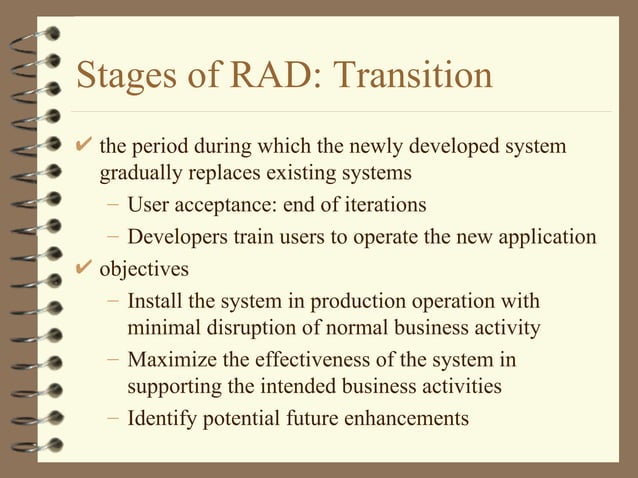 Stages of RAD: Transition

✔ the period during which the newly developed system gradually replaces existing systems
– User acceptance: end of iterations
– Developers train users to operate the new application

✔ objectives
– Install the system in production operation with minimal disruption of normal business activity
– Maximize the effectiveness of the system in supporting the intended business activities
– Identify potential future enhancements